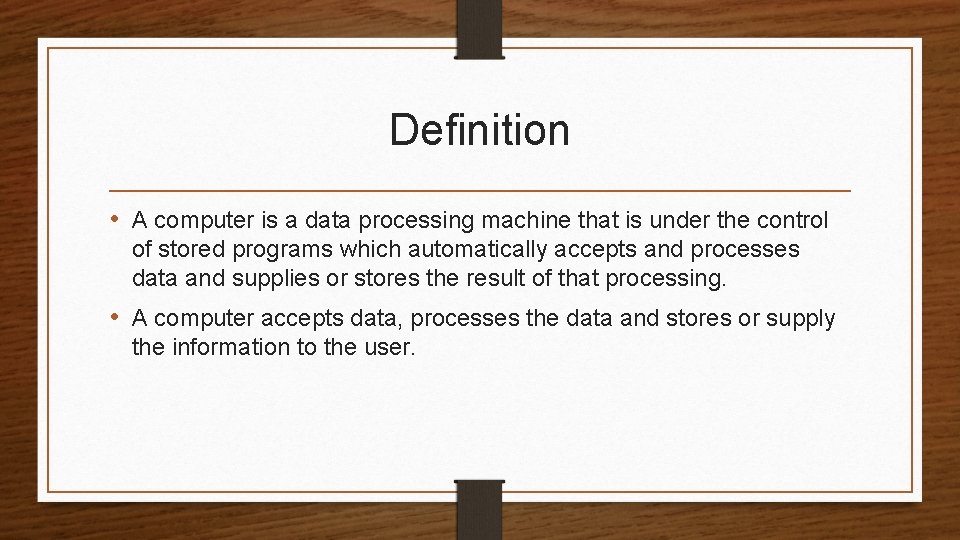 Definition

• A computer is a data processing machine that is under the control of stored programs which automatically accepts and processes data and supplies or stores the result of that processing.

• A computer accepts data, processes the data and stores or supply the information to the user.